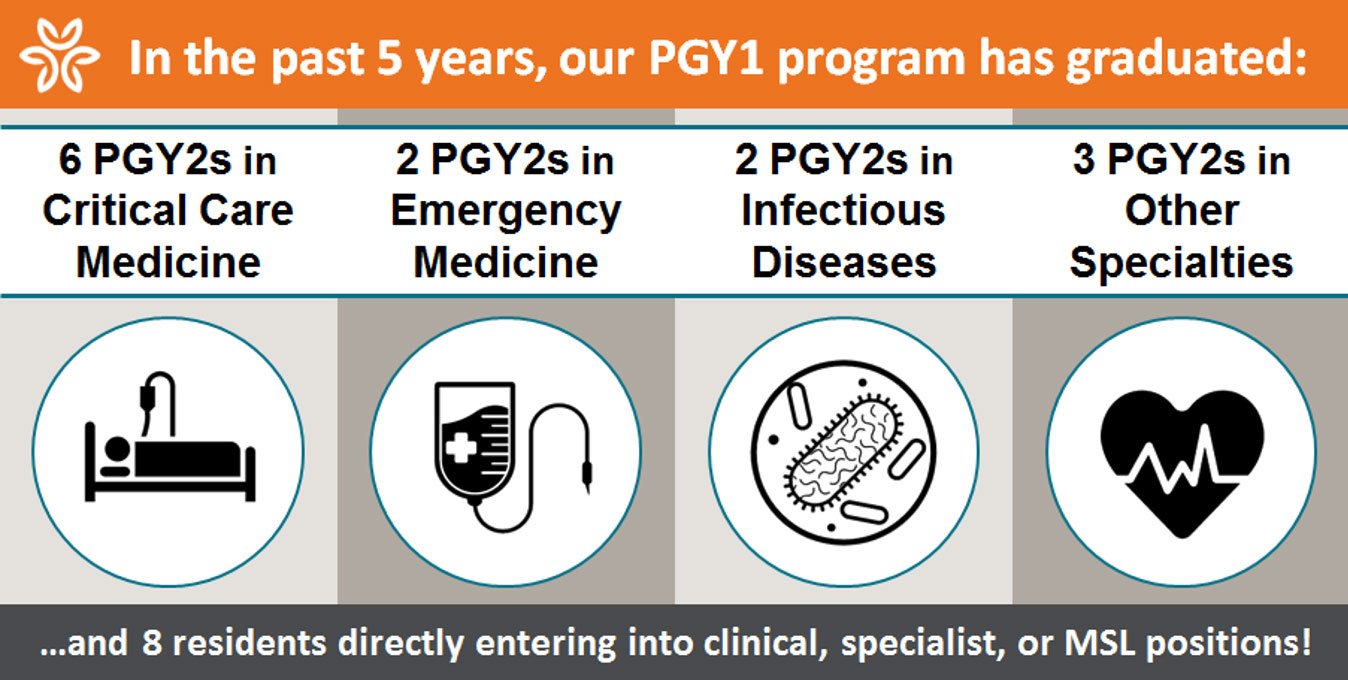 In the past 5 years, our PGY1 program has graduated:

6 PGY2s in Critical Care Medicine

2 PGY2s in Emergency Medicine

2 PGY2s in Infectious Diseases

3 PGY2s in Other Specialties

...and 8 residents directly entering into clinical, specialist, or MSL positions!